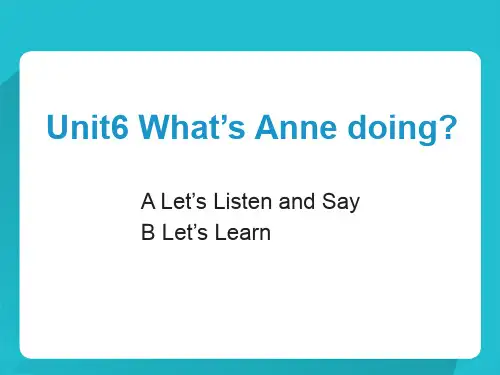 Unit6 What’s Anne doing?

A Let’s Listen and Say
B Let’s Learn